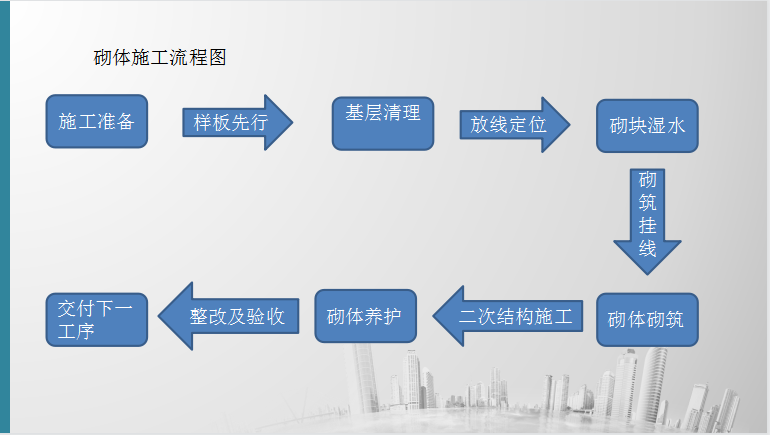 砌体施工流程图

施工准备

样板先行

基层清理

放线定位

砌块湿水

砌筑挂线

砌体砌筑

二次结构施工

砌体养护

整改及验收

交付下一工序